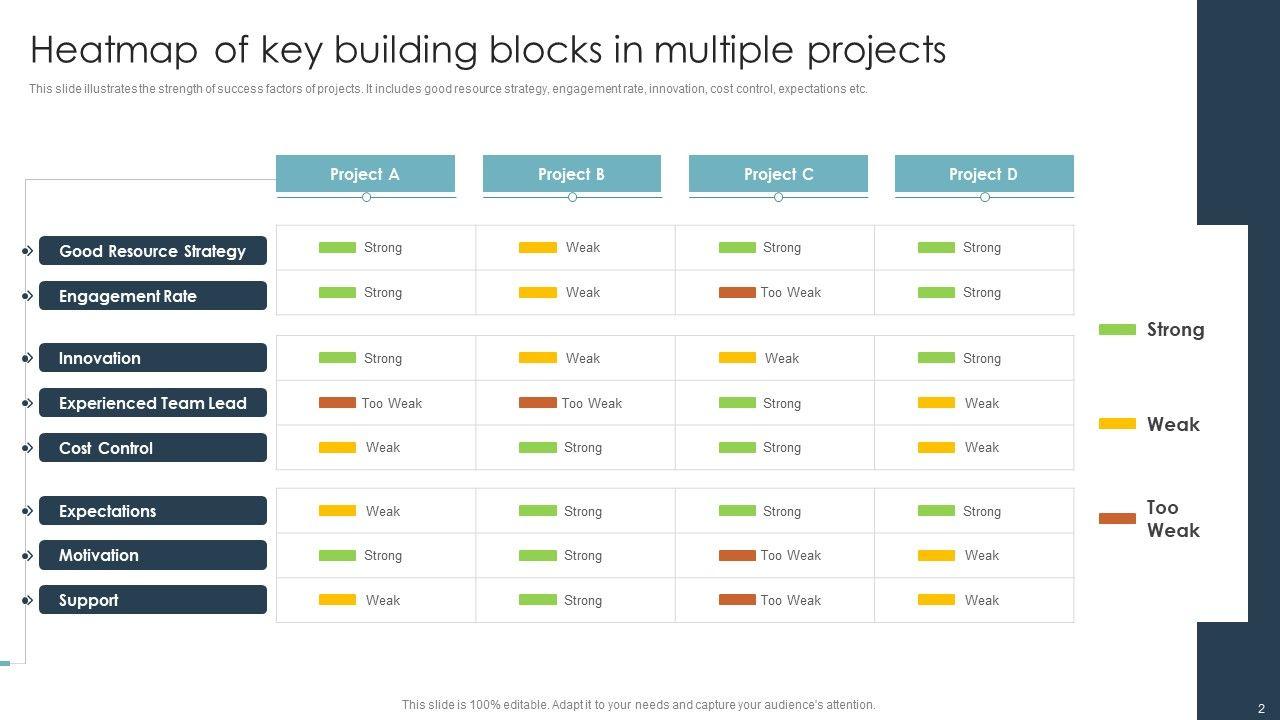 Heatmap of key building blocks in multiple projects

This slide illustrates the strength of success factors of projects. It includes good resource strategy, engagement rate, innovation, cost control, expectations etc.

| | Project A | Project B | Project C | Project D |
|---|---|---|---|---|
| Good Resource Strategy | Strong | Weak | Strong | Strong |
| Engagement Rate | Strong | Weak | Too Weak | Strong |
| Innovation | Strong | Weak | Weak | Strong |
| Experienced Team Lead | Too Weak | Too Weak | Strong | Weak |
| Cost Control | Weak | Strong | Strong | Weak |
| Expectations | Weak | Strong | Strong | Strong |
| Motivation | Strong | Strong | Too Weak | Weak |
| Support | Weak | Strong | Too Weak | Weak |

Strong

Weak

Too Weak

This slide is 100% editable. Adapt it to your needs and capture your audience's attention.

2